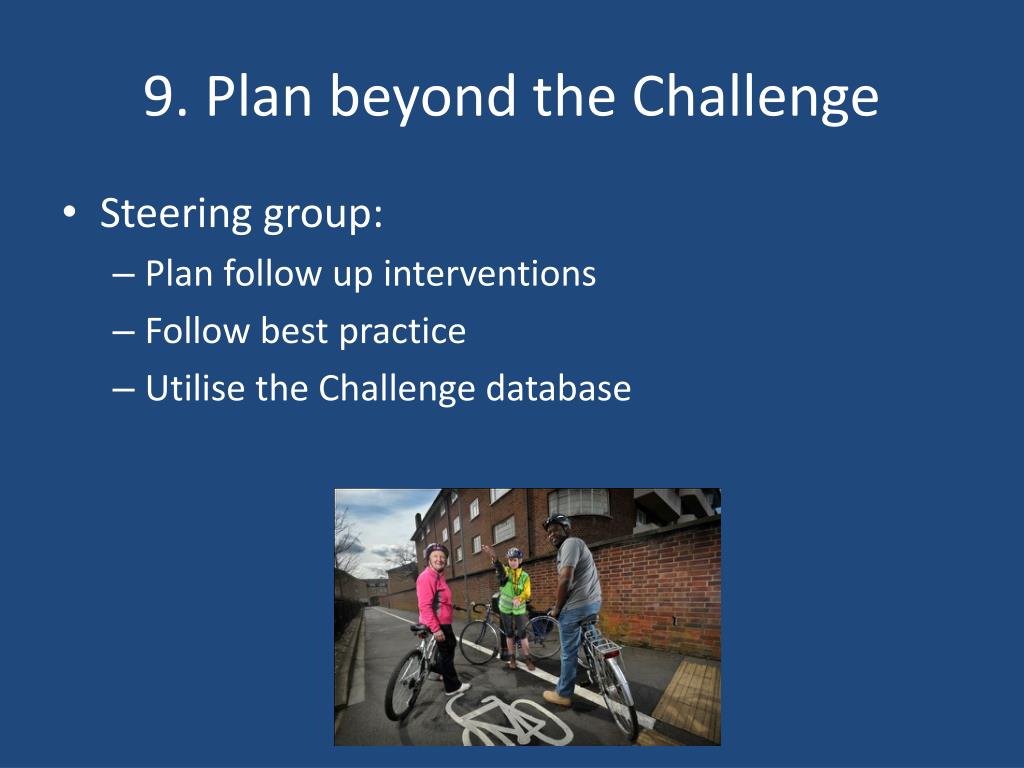 9. Plan beyond the Challenge

• Steering group:
– Plan follow up interventions
– Follow best practice
– Utilise the Challenge database